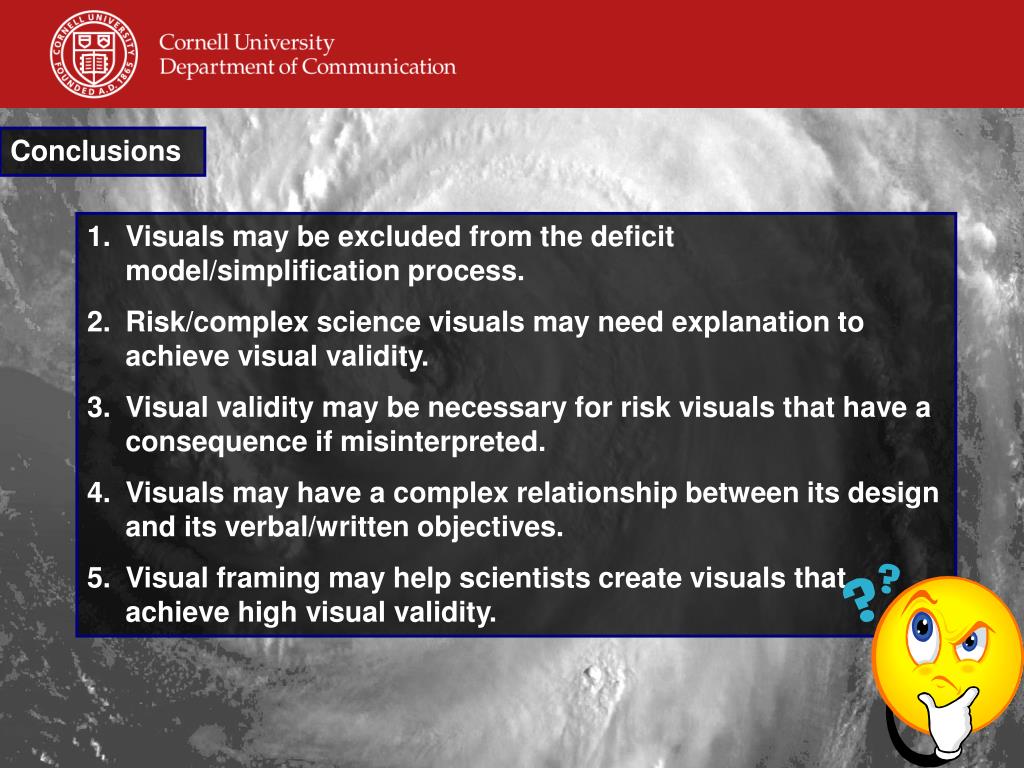 CORNELL UNIVERSITY FOUNDED A.D. 1865

Cornell University
Department of Communication

Conclusions

1. Visuals may be excluded from the deficit model/simplification process.
2. Risk/complex science visuals may need explanation to achieve visual validity.
3. Visual validity may be necessary for risk visuals that have a consequence if misinterpreted.
4. Visuals may have a complex relationship between its design and its verbal/written objectives.
5. Visual framing may help scientists create visuals that achieve high visual validity.

??